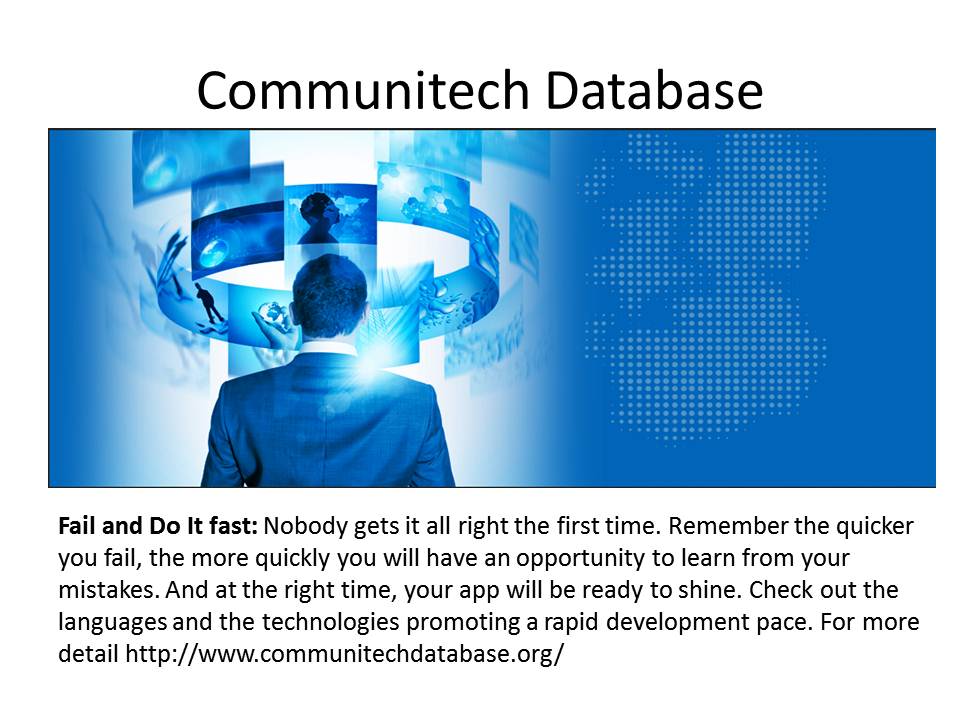 Communitech Database

Fail and Do It fast: Nobody gets it all right the first time. Remember the quicker you fail, the more quickly you will have an opportunity to learn from your mistakes. And at the right time, your app will be ready to shine. Check out the languages and the technologies promoting a rapid development pace. For more detail http://www.communitechdatabase.org/